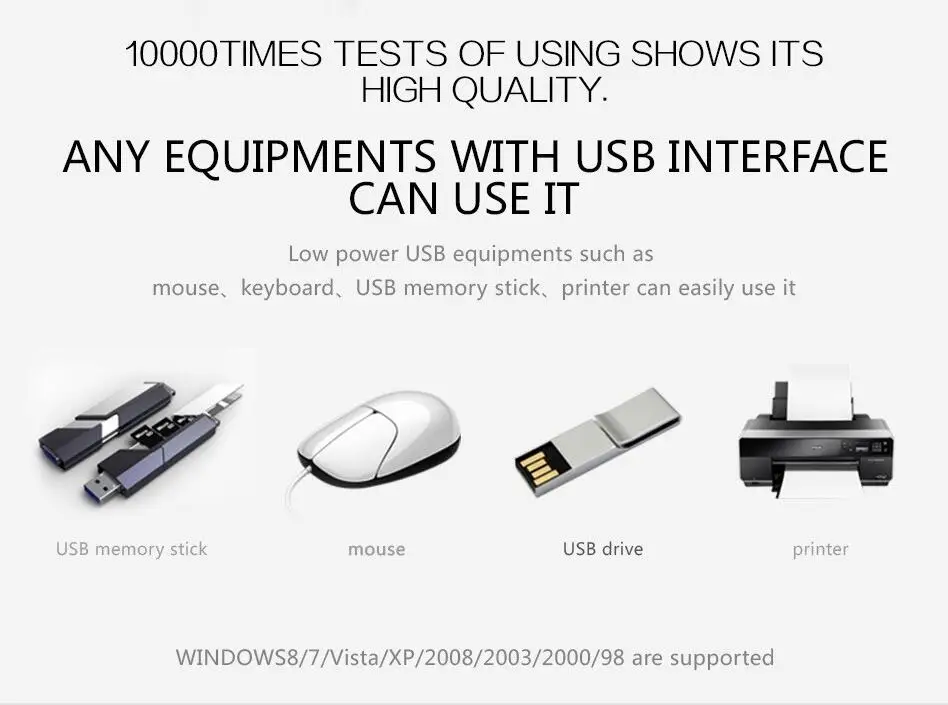 10000TIMES TESTS OF USING SHOWS ITS HIGH QUALITY.

ANY EQUIPMENTS WITH USB INTERFACE CAN USE IT

Low power USB equipments such as mouse、keyboard、USB memory stick、printer can easily use it

USB memory stick

mouse

USB drive

printer

WINDOWS8/7/Vista/XP/2008/2003/2000/98 are supported